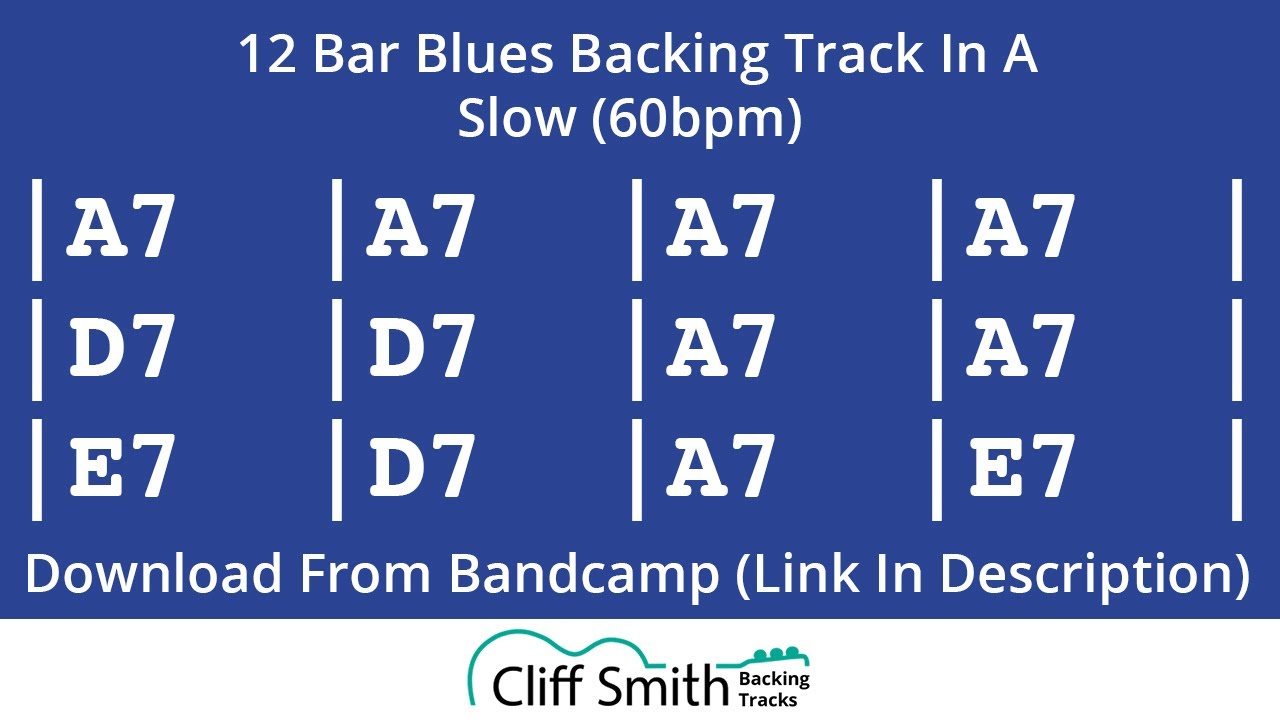 12 Bar Blues Backing Track In A
Slow (60bpm)

|A7 |A7 |A7 |A7 |
|D7 |D7 |A7 |A7 |
|E7 |D7 |A7 |E7 |

Download From Bandcamp (Link In Description)

Cliff Smith Backing Tracks